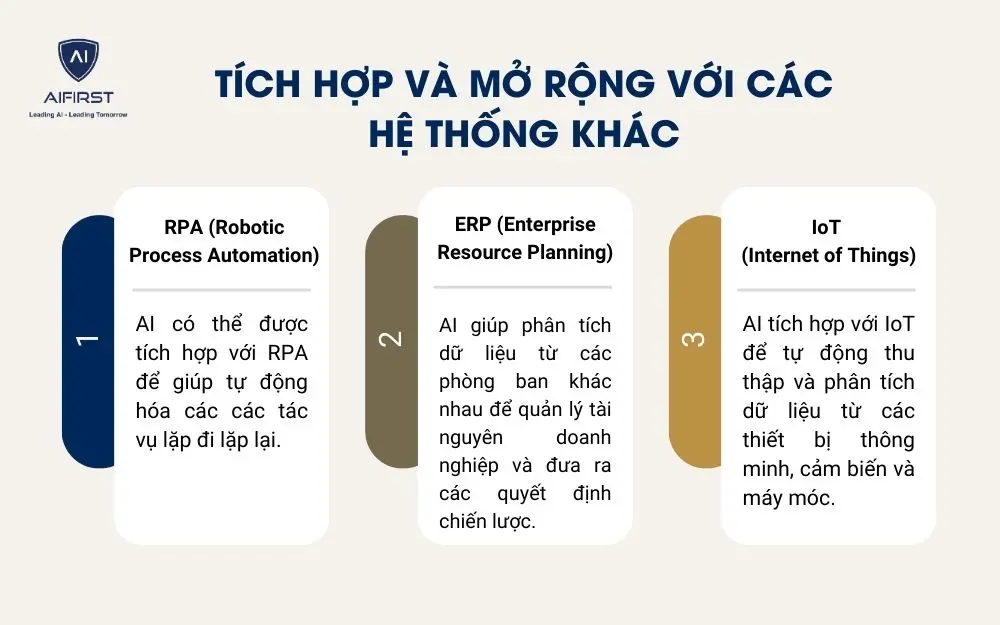 AI
AIFIRST
Leading AI - Leading Tomorrow

TÍCH HỢP VÀ MỞ RỘNG VỚI CÁC HỆ THỐNG KHÁC

1

RPA (Robotic Process Automation)

AI có thể được tích hợp với RPA để giúp tự động hóa các các tác vụ lặp đi lặp lại.

2

ERP (Enterprise Resource Planning)

AI giúp phân tích dữ liệu từ các phòng ban khác nhau để quản lý tài nguyên doanh nghiệp và đưa ra các quyết định chiến lược.

3

IoT (Internet of Things)

AI tích hợp với IoT để tự động thu thập và phân tích dữ liệu từ các thiết bị thông minh, cảm biến và máy móc.